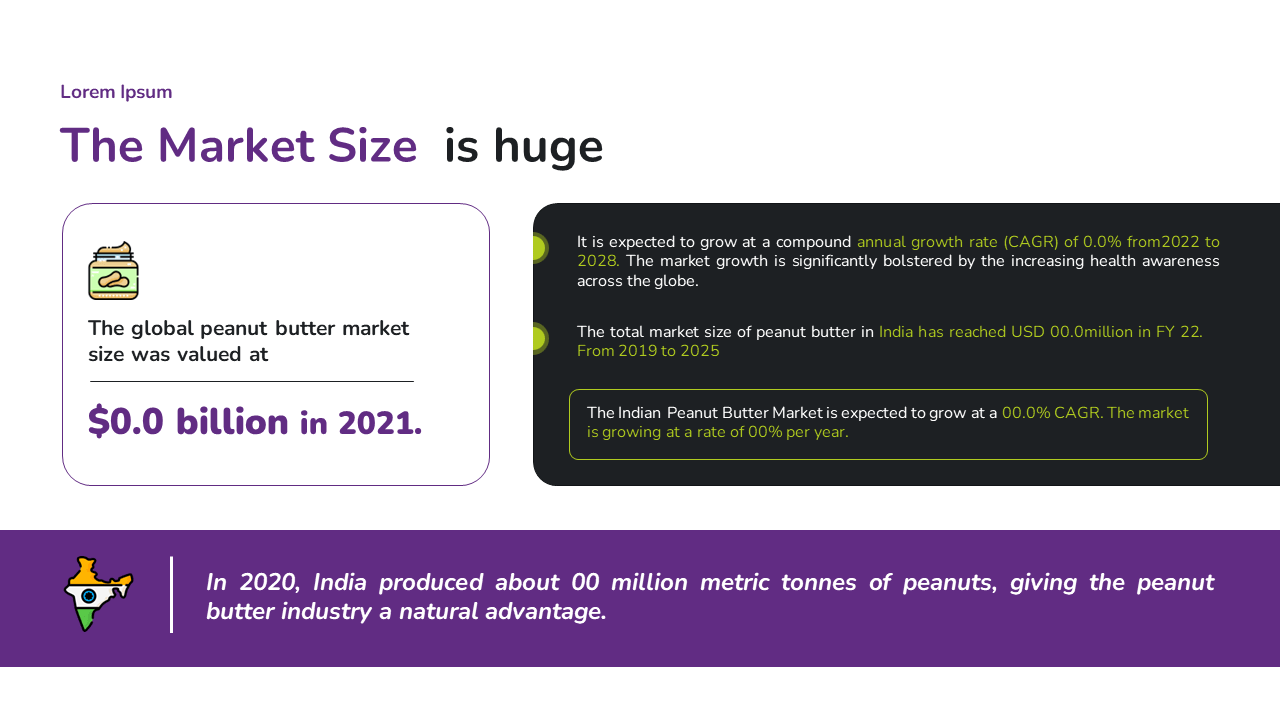 Lorem Ipsum

The Market Size is huge

The global peanut butter market size was valued at

$0.0 billion in 2021.

It is expected to grow at a compound annual growth rate (CAGR) of 0.0% from2022 to 2028. The market growth is significantly bolstered by the increasing health awareness across the globe.

The total market size of peanut butter in India has reached USD 00.0million in FY 22. From 2019 to 2025

The Indian Peanut Butter Market is expected to grow at a 00.0% CAGR. The market is growing at a rate of 00% per year.

In 2020, India produced about 00 million metric tonnes of peanuts, giving the peanut butter industry a natural advantage.